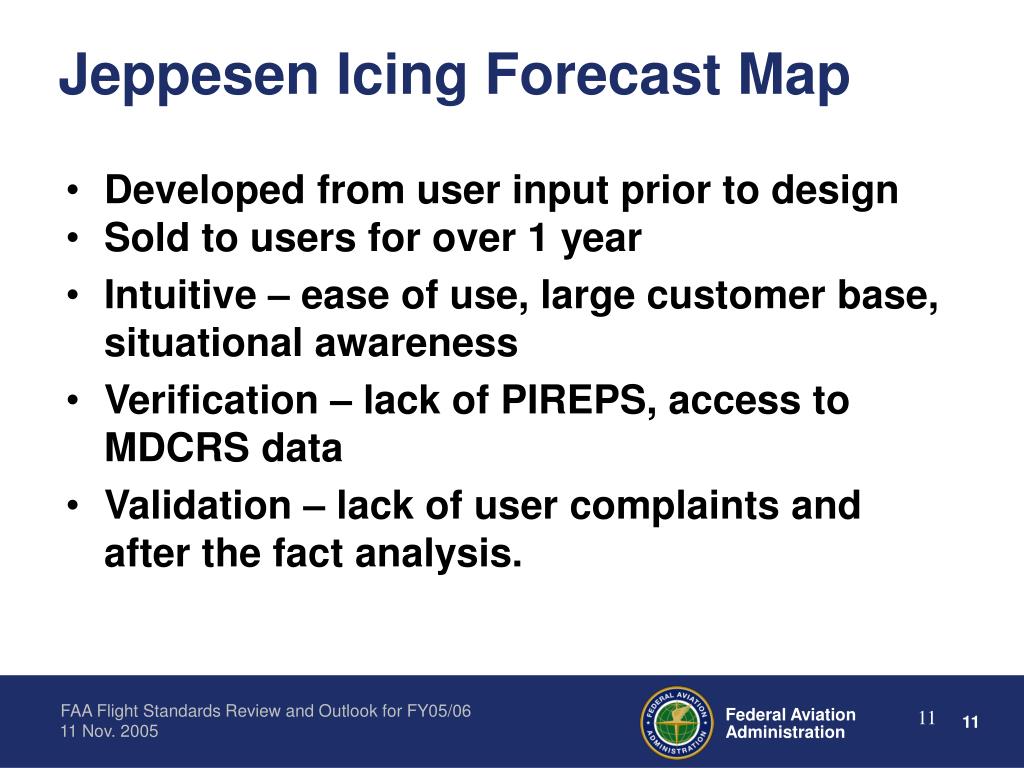 Jeppesen Icing Forecast Map

• Developed from user input prior to design
• Sold to users for over 1 year
• Intuitive – ease of use, large customer base, situational awareness
• Verification – lack of PIREPS, access to MDCRS data
• Validation – lack of user complaints and after the fact analysis.

FAA Flight Standards Review and Outlook for FY05/06
11 Nov. 2005

FEDERAL AVIATION ADMINISTRATION

Federal Aviation Administration

11

11